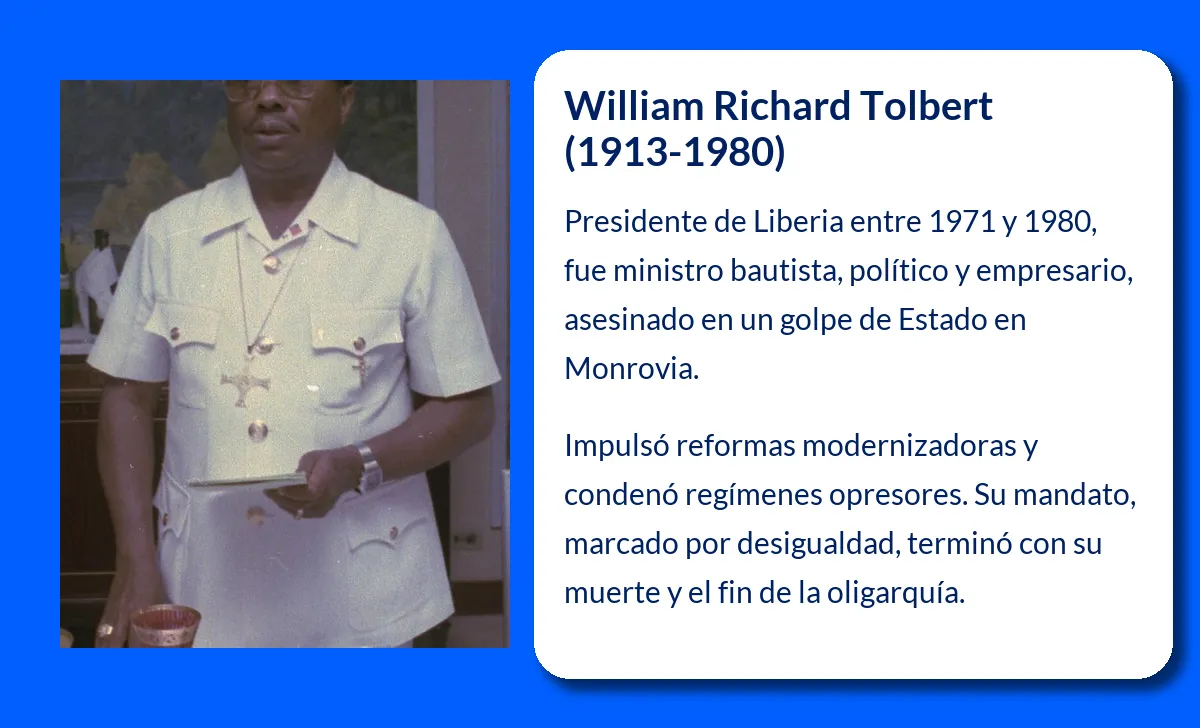 William Richard Tolbert (1913-1980)

Presidente de Liberia entre 1971 y 1980, fue ministro bautista, político y empresario, asesinado en un golpe de Estado en Monrovia.

Impulsó reformas modernizadoras y condenó regímenes opresores. Su mandato, marcado por desigualdad, terminó con su muerte y el fin de la oligarquía.